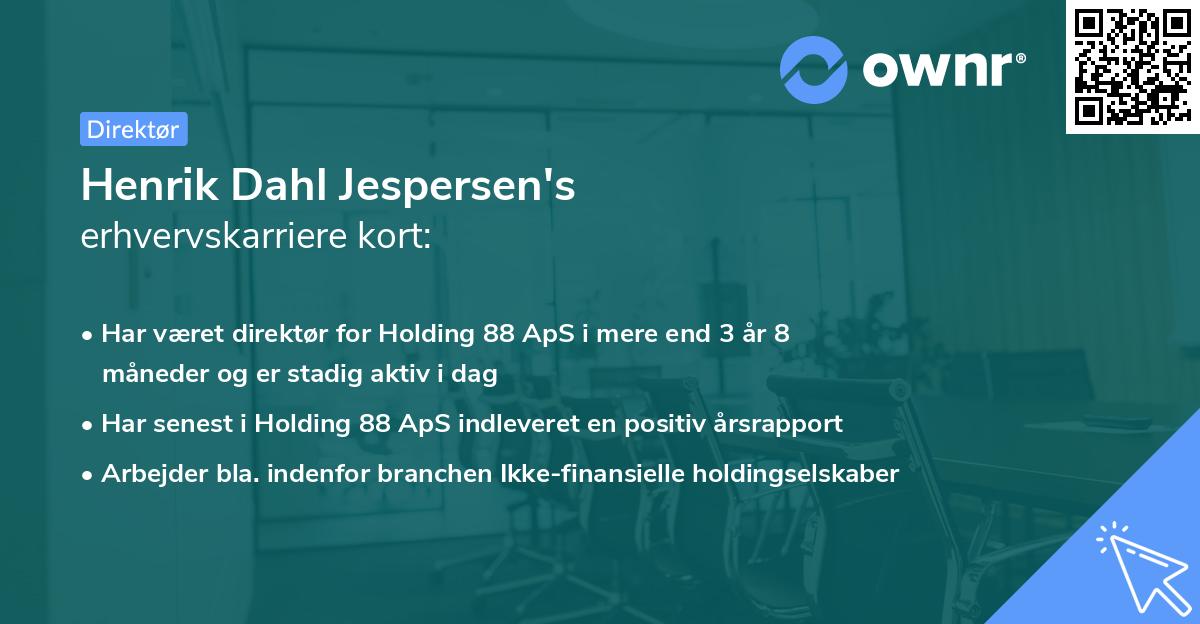 ownr®

Direktør

Henrik Dahl Jespersen's
erhvervskarriere kort:

• Har været direktør for Holding 88 ApS i mere end 3 år 8 måneder og er stadig aktiv i dag
• Har senest i Holding 88 ApS indleveret en positiv årsrapport
• Arbejder bla. indenfor branchen Ikke-finansielle holdingselskaber